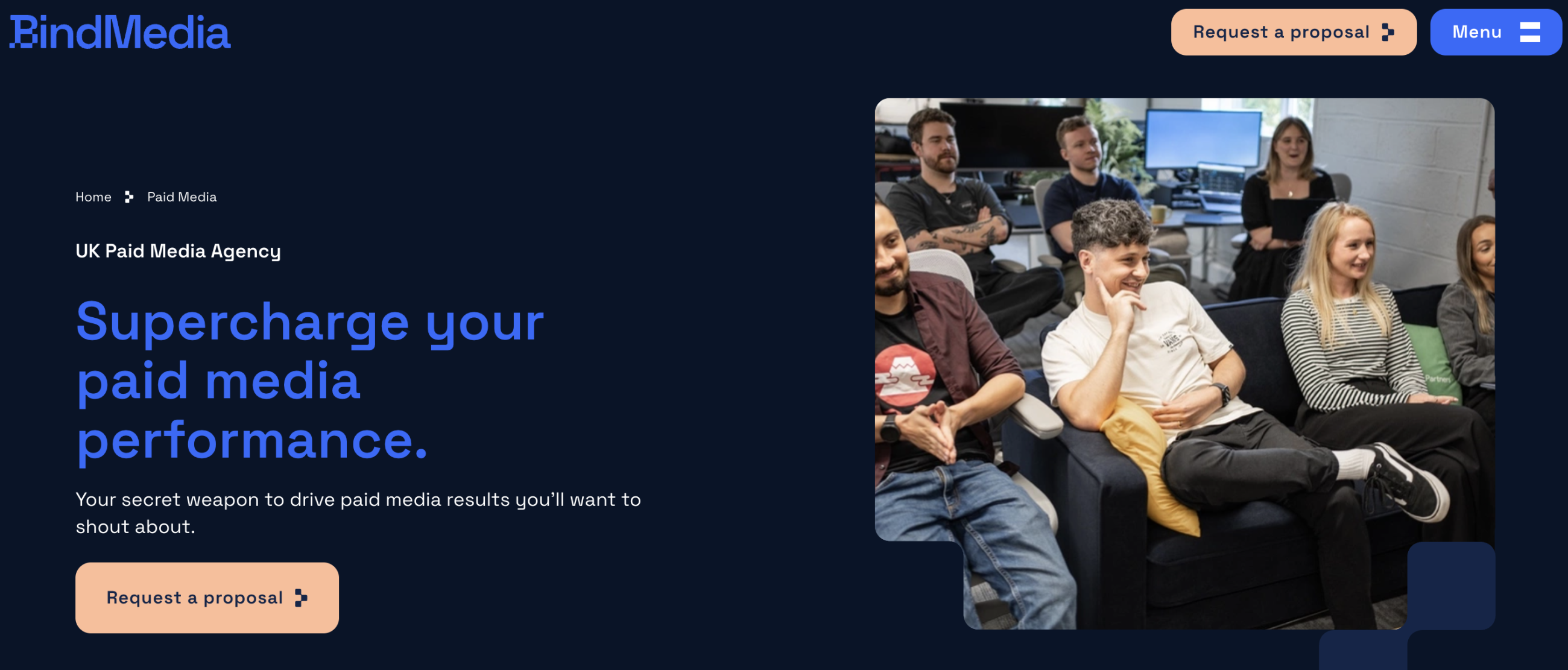 BindMedia

Request a proposal

Menu

Home Paid Media

UK Paid Media Agency

Supercharge your paid media performance.

Your secret weapon to drive paid media results you'll want to shout about.

Request a proposal